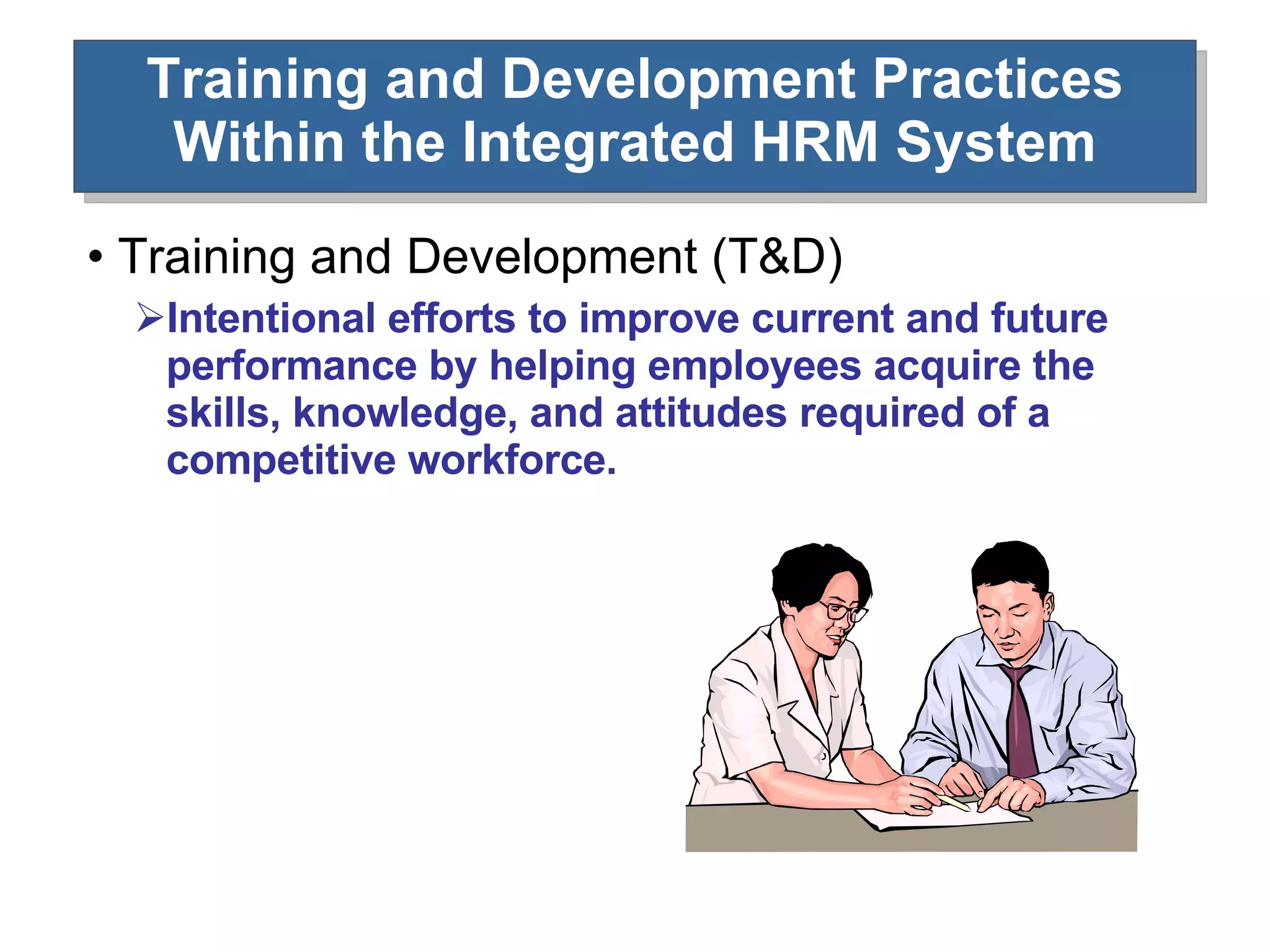 Training and Development Practices Within the Integrated HRM System

• Training and Development (T&D)

➢Intentional efforts to improve current and future performance by helping employees acquire the skills, knowledge, and attitudes required of a competitive workforce.